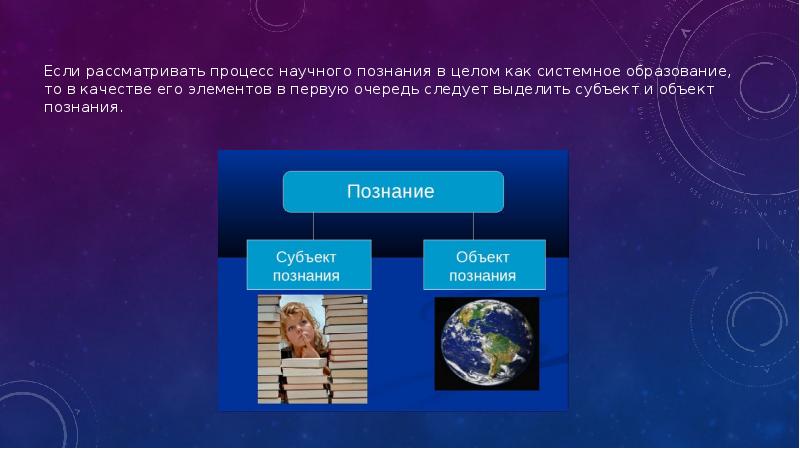 Если рассматривать процесс научного познания в целом как системное образование, то в качестве его элементов в первую очередь следует выделить субъект и объект познания.

Познание

Субъект познания

Объект познания